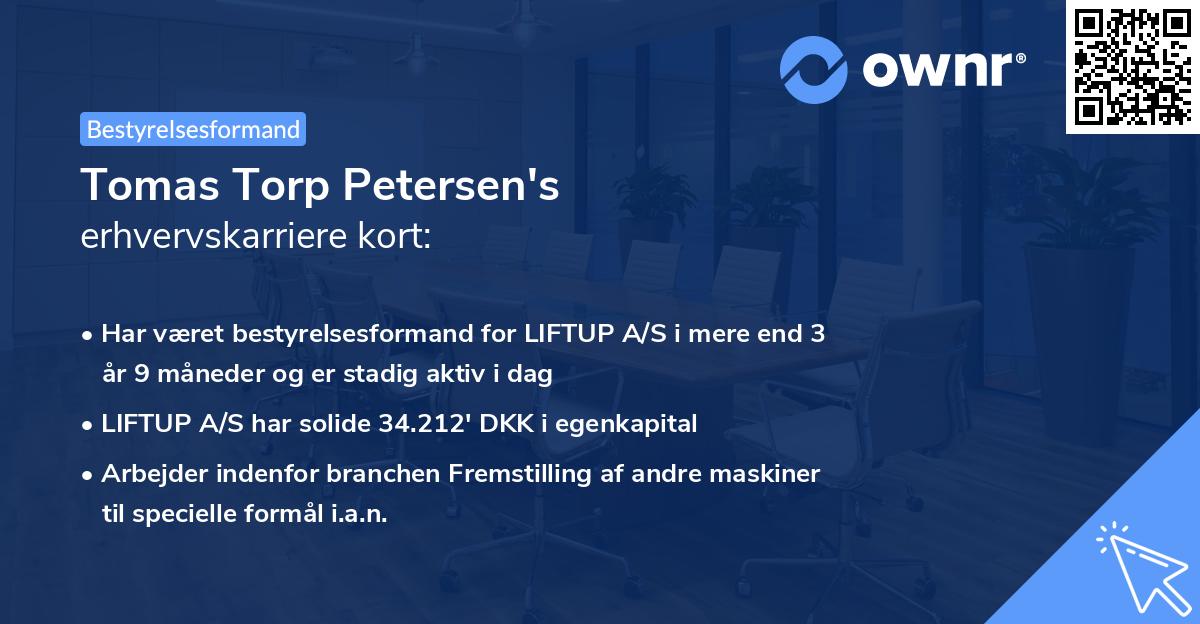 ownr®

Bestyrelsesformand

Tomas Torp Petersen's erhvervskarriere kort:

• Har været bestyrelsesformand for LIFTUP A/S i mere end 3 år 9 måneder og er stadig aktiv i dag
• LIFTUP A/S har solide 34.212' DKK i egenkapital
• Arbejder indenfor branchen Fremstilling af andre maskiner til specielle formål i.a.n.